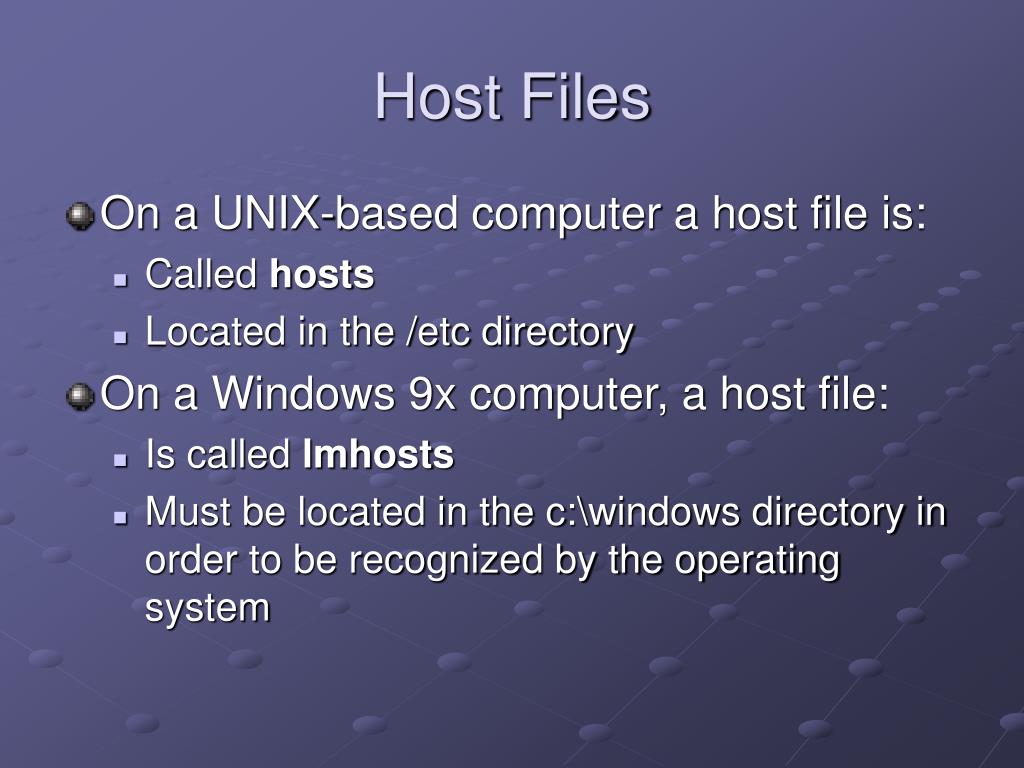 Host Files

On a UNIX-based computer a host file is:

Called **hosts**

Located in the /etc directory

On a Windows 9x computer, a host file:

Is called **lmhosts**

Must be located in the c:\windows directory in order to be recognized by the operating system